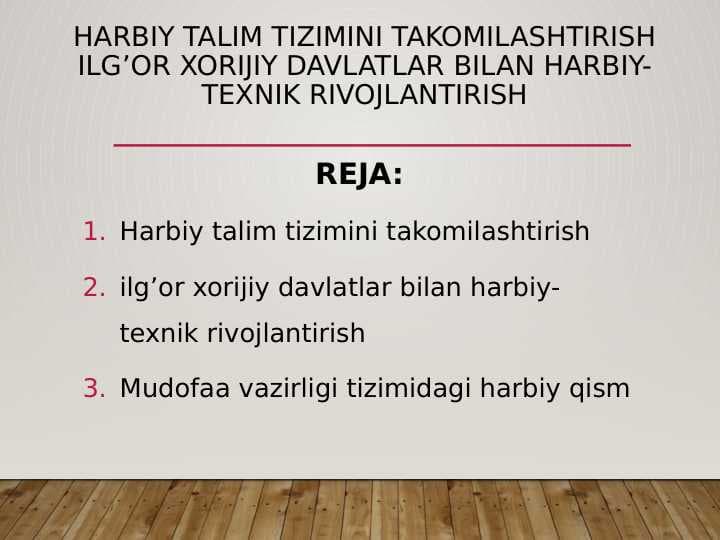 HARBIY TALIM TIZIMINI TAKOMILASHTIRISH ILG’OR XORIJIY DAVLATLAR BILAN HARBIY-TEXNIK RIVOJLANTIRISH

REJA:

1. Harbiy talim tizimini takomilashtirish
2. ilg’or xorijiy davlatlar bilan harbiy-texnik rivojlantirish
3. Mudofaa vazirligi tizimidagi harbiy qism